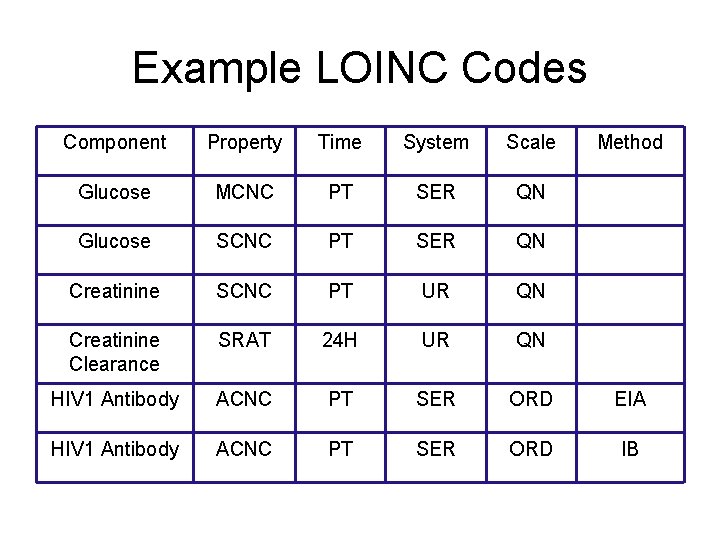 Example LOINC Codes

| Component | Property | Time | System | Scale | Method |
|---|---|---|---|---|---|
| Glucose | MCNC | PT | SER | QN | |
| Glucose | SCNC | PT | SER | QN | |
| Creatinine | SCNC | PT | UR | QN | |
| Creatinine Clearance | SRAT | 24H | UR | QN | |
| HIV1 Antibody | ACNC | PT | SER | ORD | EIA |
| HIV1 Antibody | ACNC | PT | SER | ORD | IB |